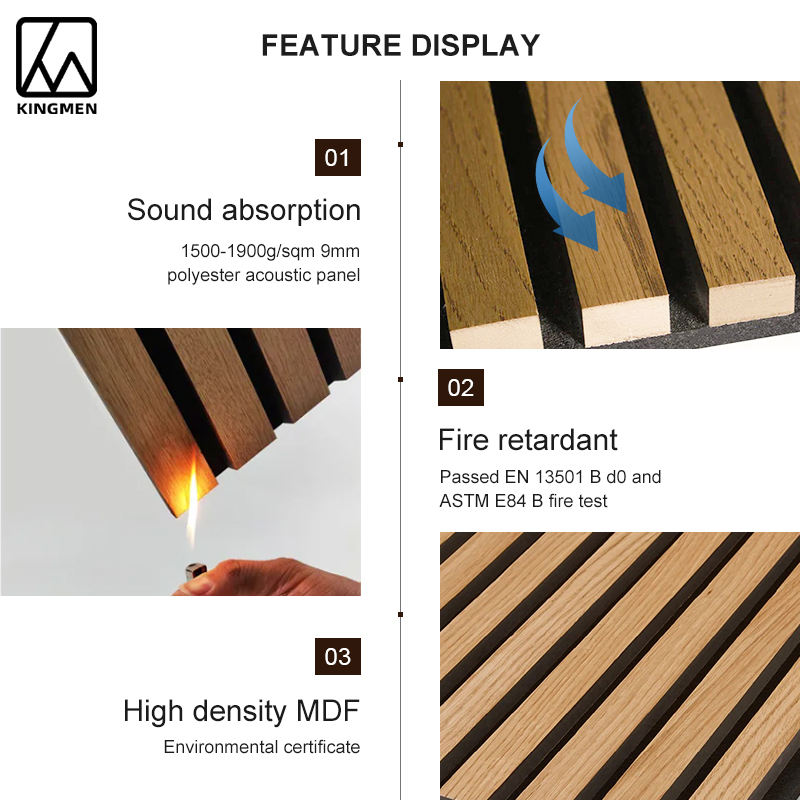 KINGMEN

FEATURE DISPLAY

01

Sound absorption

1500-1900g/sqm 9mm polyester acoustic panel

02

Fire retardant

Passed EN 13501 B d0 and ASTM E84 B fire test

03

High density MDF

Environmental certificate